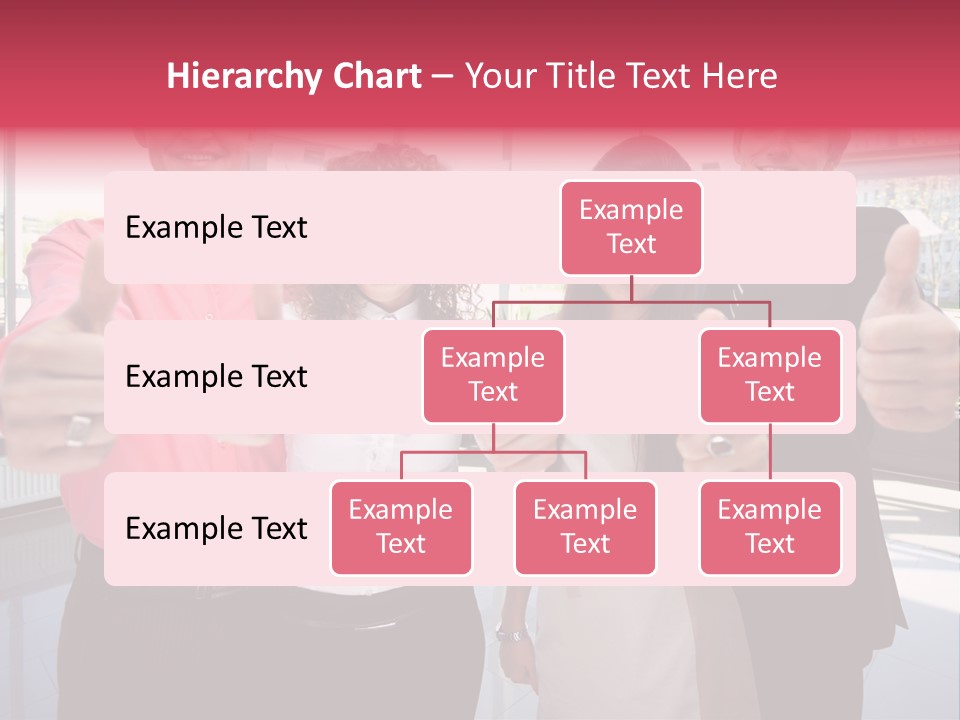 Hierarchy Chart – Your Title Text Here

Example Text

Example Text

Example Text

Example Text

Example Text

Example Text

Example Text

Example Text

Example Text